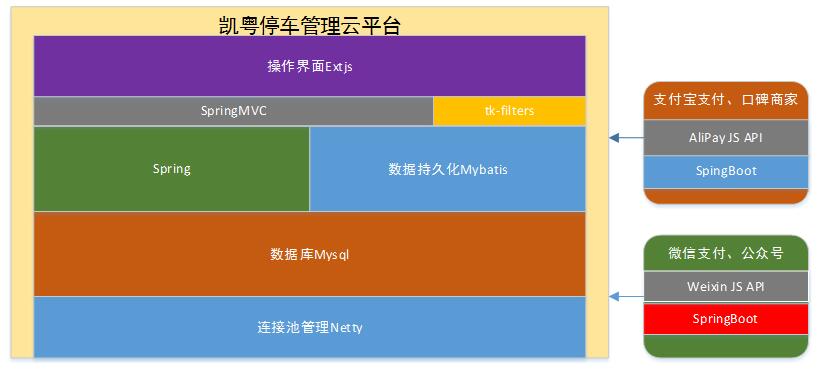 凯粤停车管理云平台

操作界面Extjs

SpringMVC

tk-filters

Spring

数据持久化Mybatis

数据库Mysql

连接池管理Netty

支付宝支付、口碑商家

AliPay JS API

SpingBoot

微信支付、公众号

Weixin JS API

SpringBoot